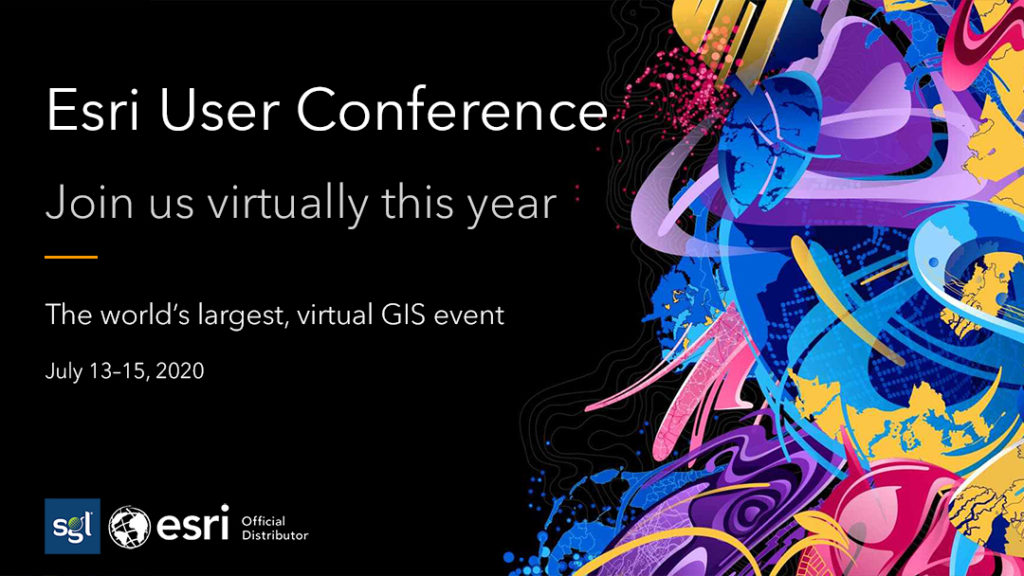 Esri User Conference

Join us virtually this year

The world's largest, virtual GIS event

July 13–15, 2020

sgl esri Official Distributor